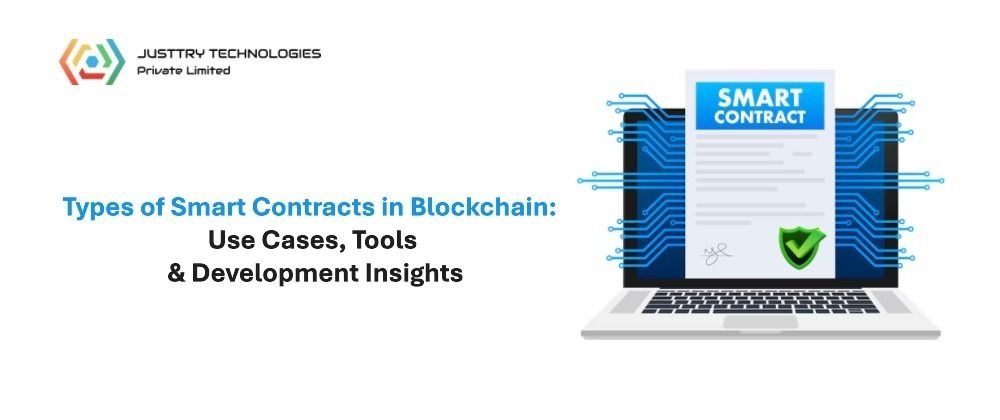 JUSTTRY TECHNOLOGIES
Private Limited

Types of Smart Contracts in Blockchain:
Use Cases, Tools
& Development Insights

SMART
CONTRACT